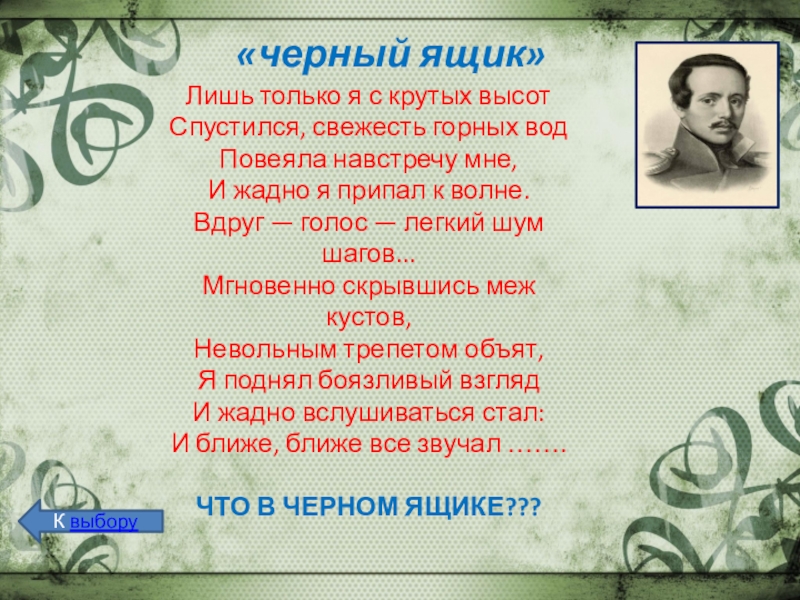 «черный ящик»

Лишь только я с крутых высот
Спустился, свежесть горных вод
Повеяла навстречу мне,
И жадно я припал к волне.
Вдруг — голос — легкий шум шагов...
Мгновенно скрывшись меж кустов,
Невольным трепетом объят,
Я поднял боязливый взгляд
И жадно вслушиваться стал:
И ближе, ближе все звучал …….

ЧТО В ЧЕРНОМ ЯЩИКЕ???

К выбору